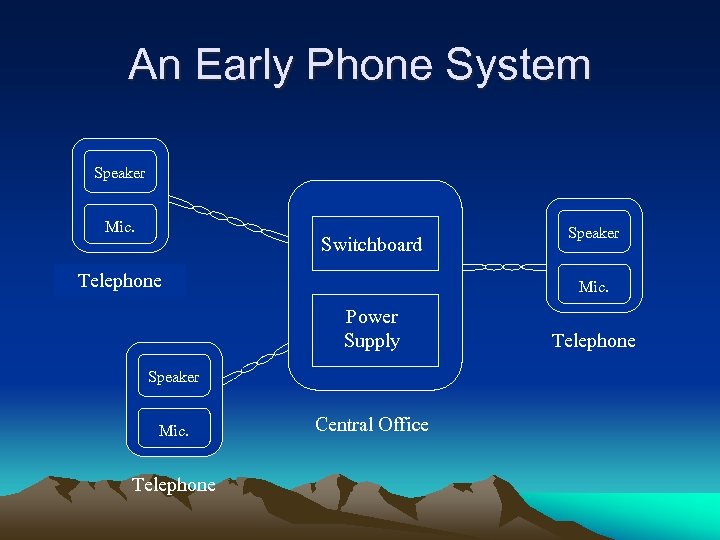 An Early Phone System

Speaker

Mic.

Telephone

Switchboard

Power Supply

Central Office

Speaker

Mic.

Telephone

Speaker

Mic.

Telephone